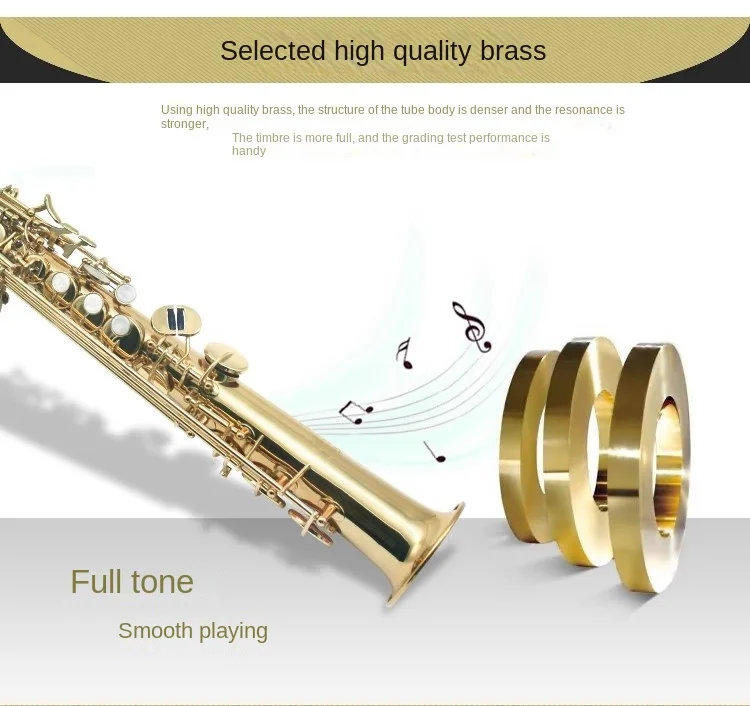 Selected high quality brass

Using high quality brass, the structure of the tube body is denser and the resonance is stronger,

The timbre is more full, and the grading test performance is handy

Full tone

Smooth playing